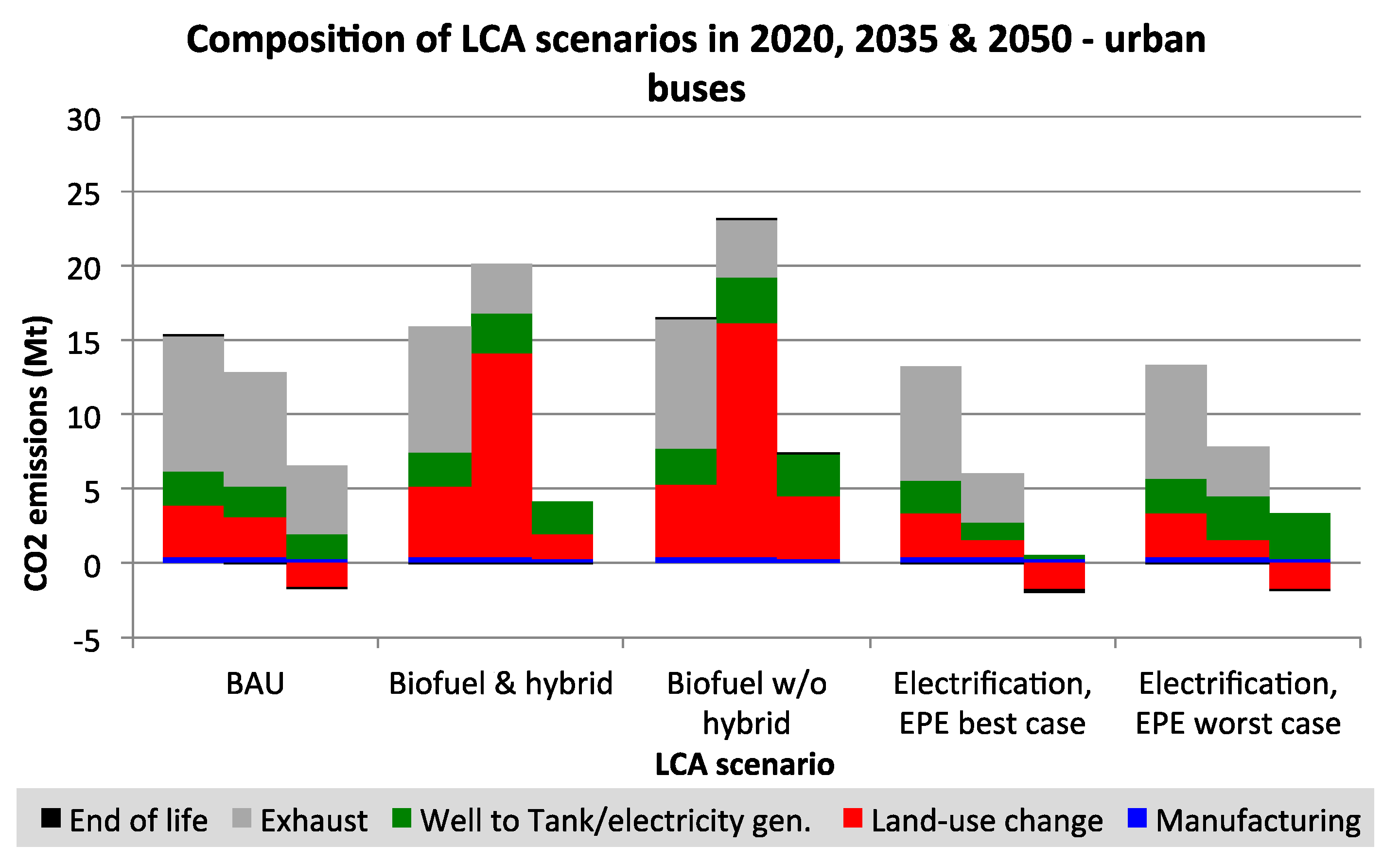 Composition of LCA scenarios in 2020, 2035 & 2050 - urban buses

CO2 emissions (Mt)

30
25
20
15
10
5
0
-5

BAU
Biofuel & hybrid
Biofuel w/o hybrid
Electrification, EPE best case
Electrification, EPE worst case

LCA scenario

End of life
Exhaust
Well to Tank/electricity gen.
Land-use change
Manufacturing